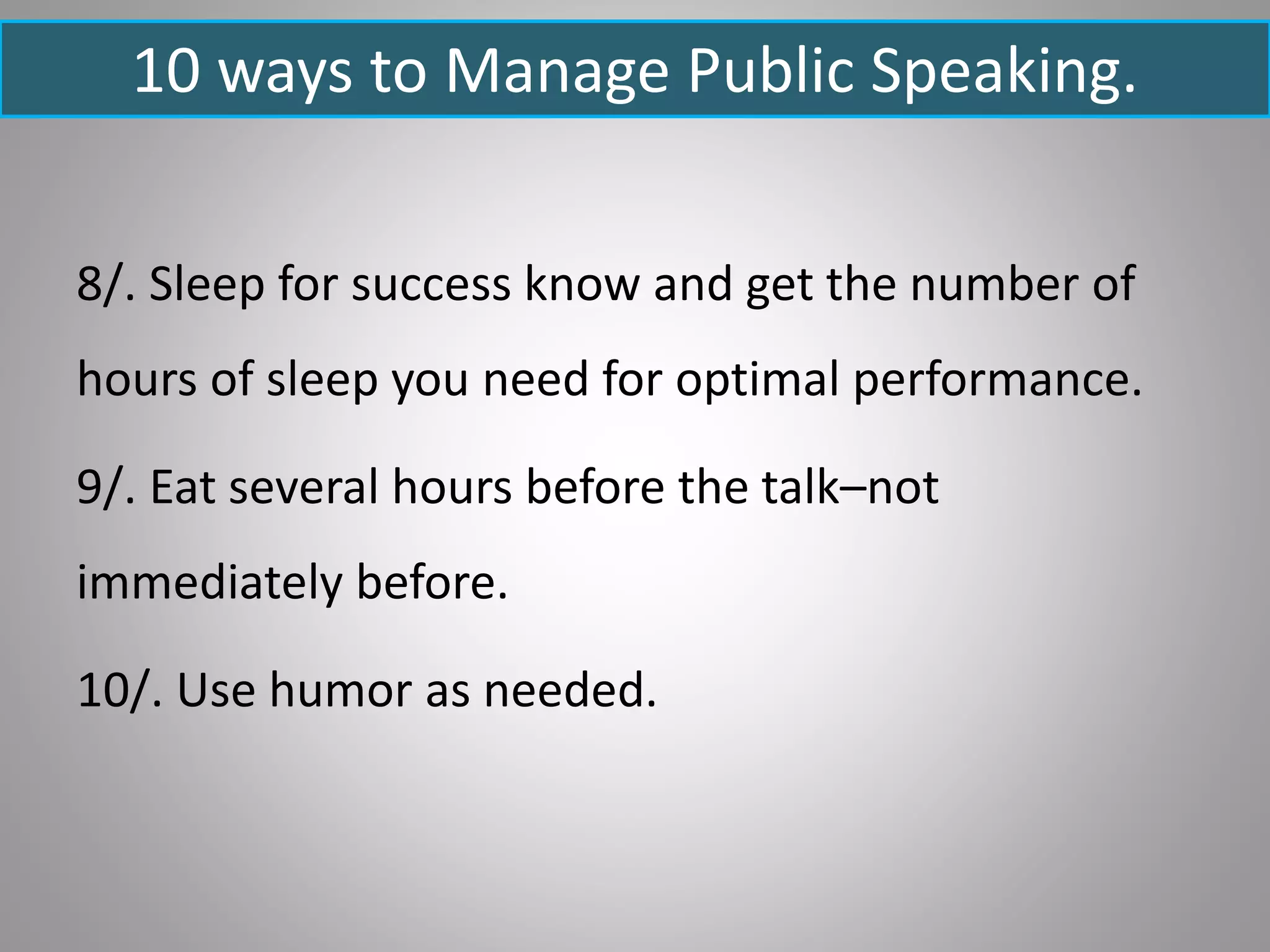 10 ways to Manage Public Speaking.

8/. Sleep for success know and get the number of hours of sleep you need for optimal performance.

9/. Eat several hours before the talk–not immediately before.

10/. Use humor as needed.